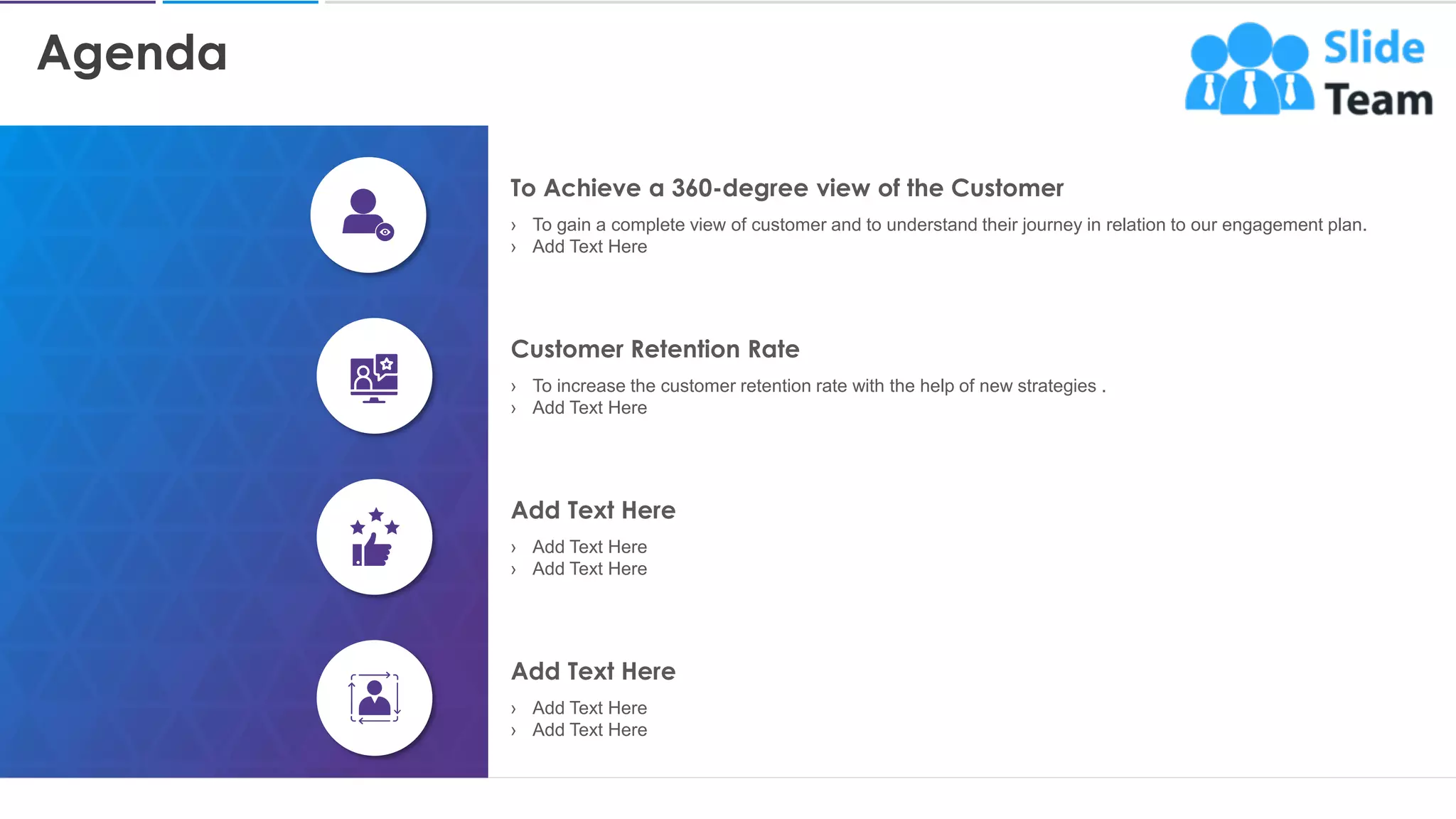 Agenda

Slide Team

To Achieve a 360-degree view of the Customer

› To gain a complete view of customer and to understand their journey in relation to our engagement plan.
› Add Text Here

Customer Retention Rate

› To increase the customer retention rate with the help of new strategies .
› Add Text Here

Add Text Here

› Add Text Here
› Add Text Here

Add Text Here

› Add Text Here
› Add Text Here